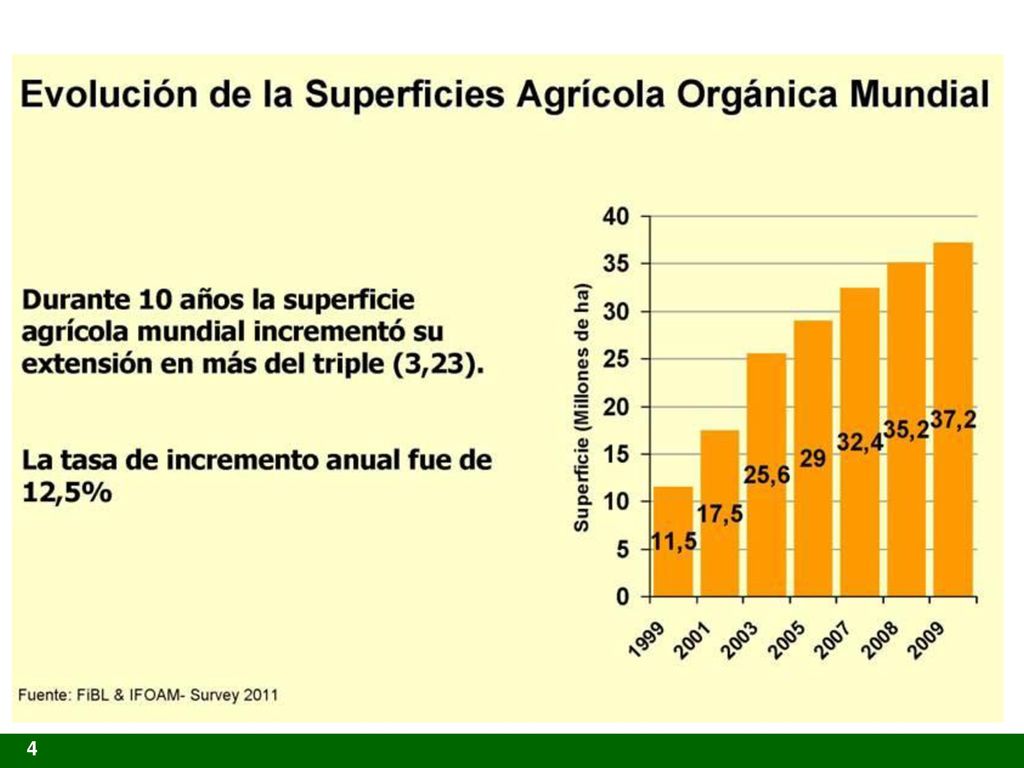 Evolución de la Superficies Agrícola Orgánica Mundial

Durante 10 años la superficie agrícola mundial incrementó su extensión en más del triple (3,23).

La tasa de incremento anual fue de 12,5%

Superficie (Millones de ha)

40
35
30
25
20
15
10
5
0

11,5
17,5
25,6
29
32,4
35,2
37,2

1999
2001
2003
2005
2007
2008
2009

Fuente: FiBL & IFOAM- Survey 2011

4